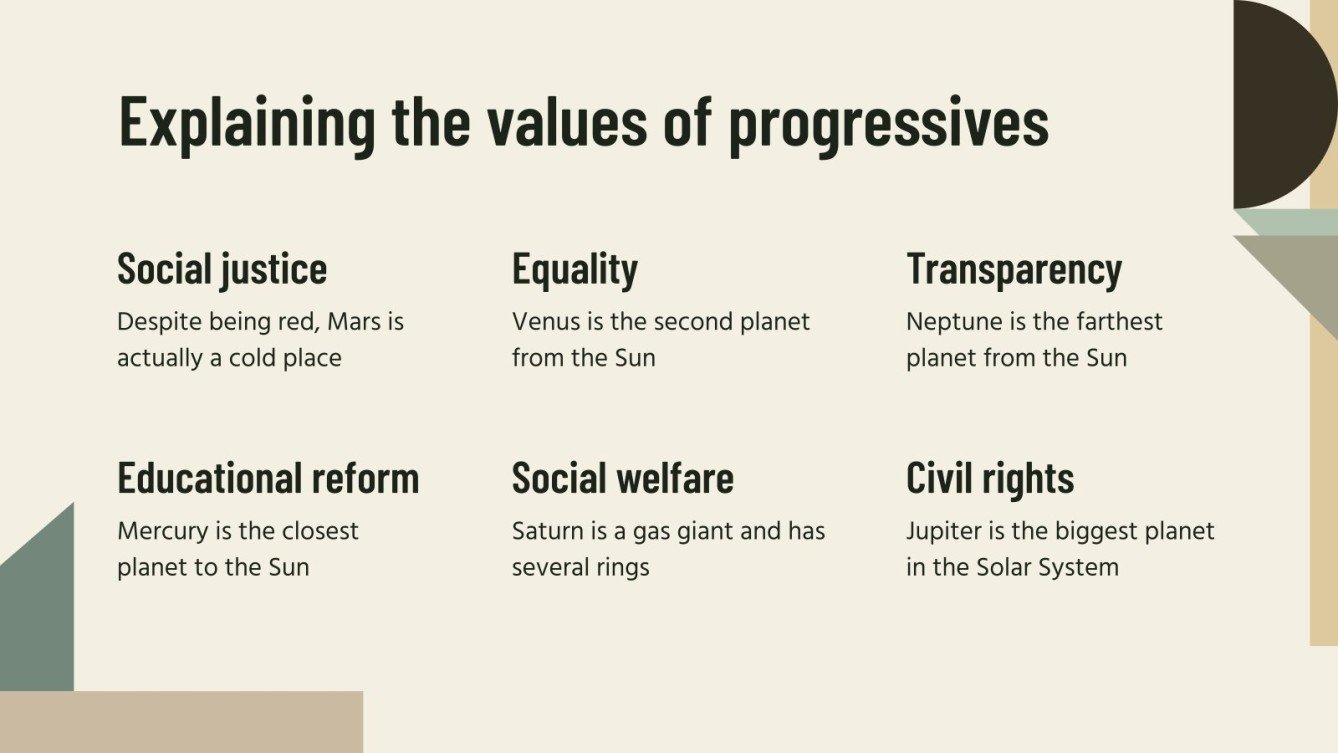 Explaining the values of progressives

Social justice
Despite being red, Mars is actually a cold place

Equality
Venus is the second planet from the Sun

Transparency
Neptune is the farthest planet from the Sun

Educational reform
Mercury is the closest planet to the Sun

Social welfare
Saturn is a gas giant and has several rings

Civil rights
Jupiter is the biggest planet in the Solar System